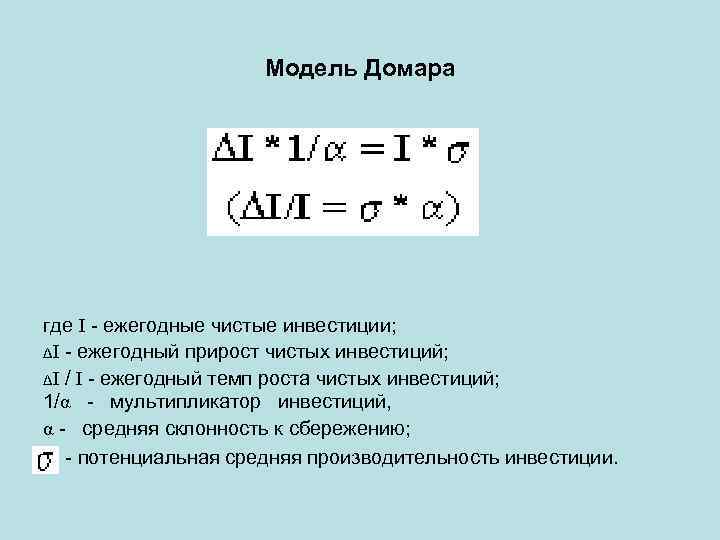 Модель Домара

$\Delta I * 1/\alpha = I * \sigma$

$(\Delta I/I = \sigma * \alpha)$

где I - ежегодные чистые инвестиции;
$\Delta$I - ежегодный прирост чистых инвестиций;
$\Delta$I / I - ежегодный темп роста чистых инвестиций;
1/$\alpha$ - мультипликатор инвестиций,
$\alpha$ - средняя склонность к сбережению;
$\sigma$ - потенциальная средняя производительность инвестиции.